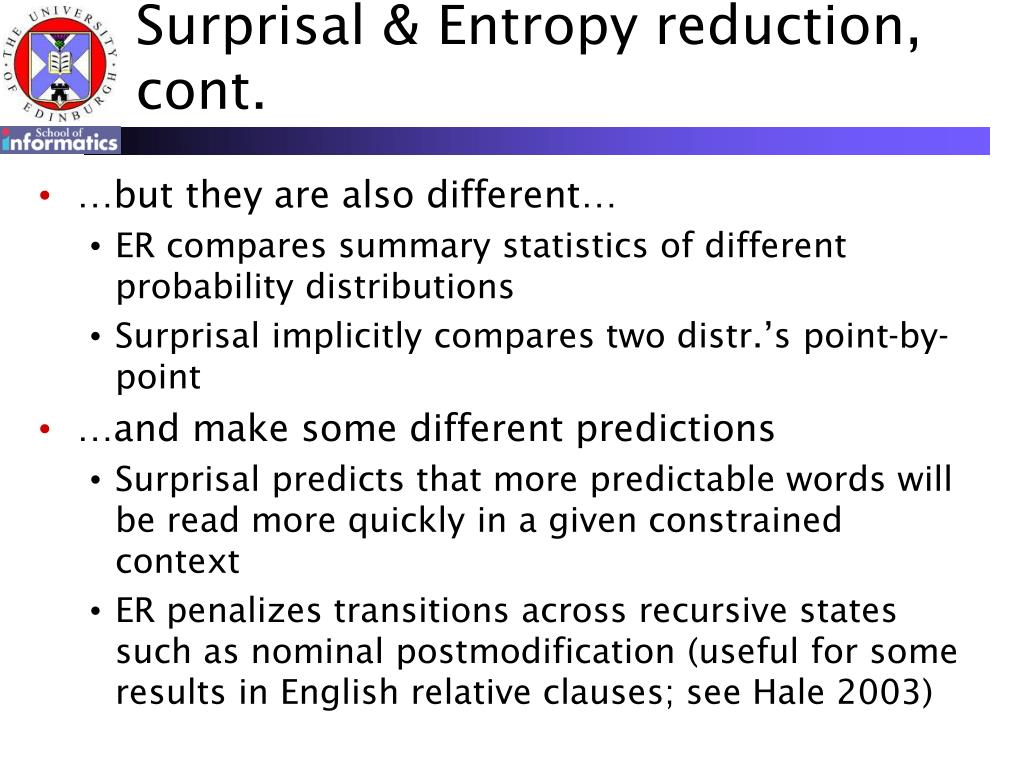 THE UNIVERSITY OF EDINBURGH

School of informatics

Surprisal & Entropy reduction, cont.

• …but they are also different…
• ER compares summary statistics of different probability distributions
• Surprisal implicitly compares two distr.'s point-by-point
• …and make some different predictions
• Surprisal predicts that more predictable words will be read more quickly in a given constrained context
• ER penalizes transitions across recursive states such as nominal postmodification (useful for some results in English relative clauses; see Hale 2003)